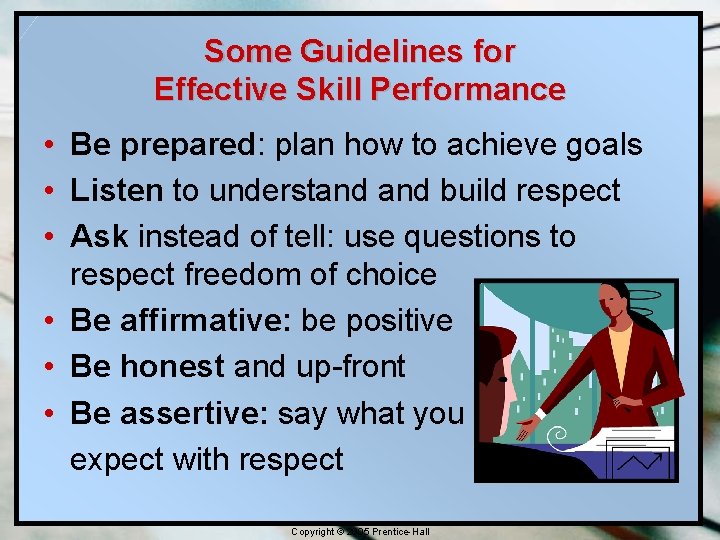 Some Guidelines for
Effective Skill Performance

• Be prepared: plan how to achieve goals
• Listen to understand and build respect
• Ask instead of tell: use questions to respect freedom of choice
• Be affirmative: be positive
• Be honest and up-front
• Be assertive: say what you expect with respect

Copyright © 2005 Prentice-Hall